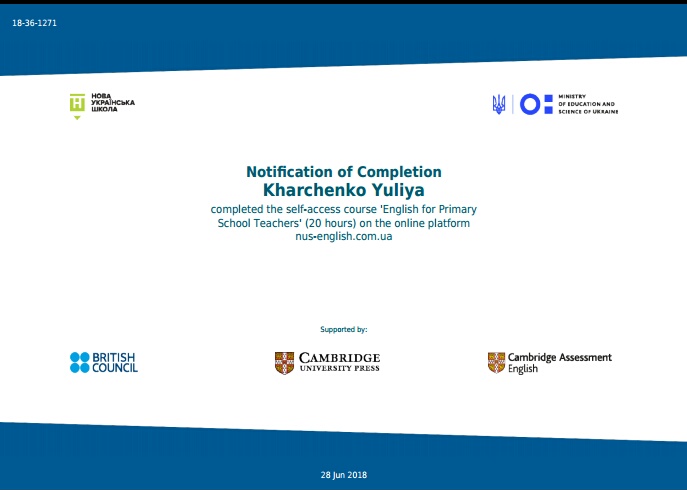 18-36-1271

НОВА УКРАЇНСЬКА ШКОЛА

MINISTRY OF EDUCATION AND SCIENCE OF UKRAINE

Notification of Completion
Kharchenko Yuliya
completed the self-access course 'English for Primary School Teachers' (20 hours) on the online platform nus-english.com.ua

Supported by:

BRITISH COUNCIL

CAMBRIDGE UNIVERSITY PRESS

Cambridge Assessment English

28 Jun 2018